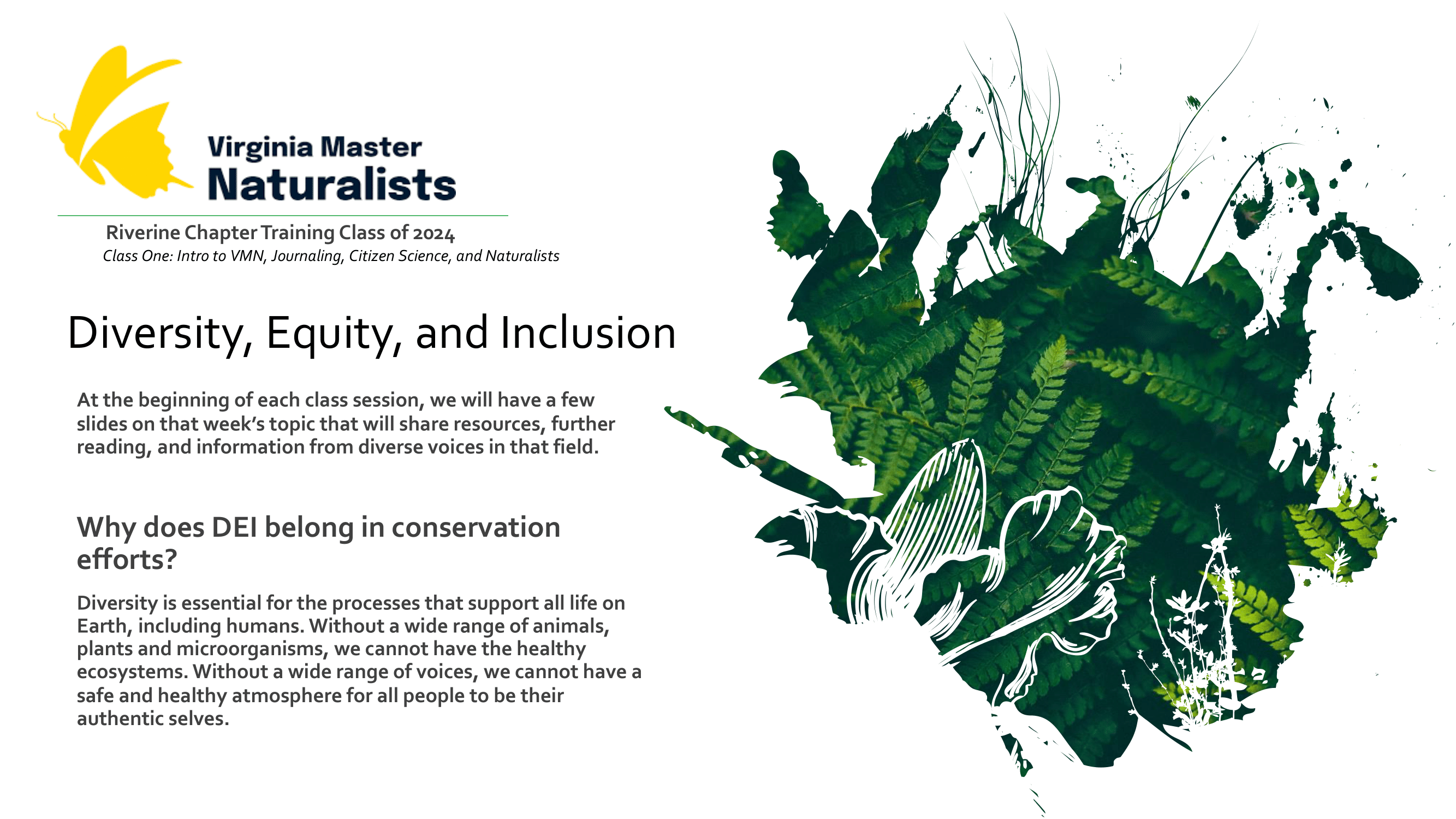 Virginia Master Naturalists

Riverine Chapter Training Class of 2024

Class One: Intro to VMN, Journaling, Citizen Science, and Naturalists

Diversity, Equity, and Inclusion

At the beginning of each class session, we will have a few slides on that week's topic that will share resources, further reading, and information from diverse voices in that field.

Why does DEI belong in conservation efforts?

Diversity is essential for the processes that support all life on Earth, including humans. Without a wide range of animals, plants and microorganisms, we cannot have the healthy ecosystems. Without a wide range of voices, we cannot have a safe and healthy atmosphere for all people to be their authentic selves.